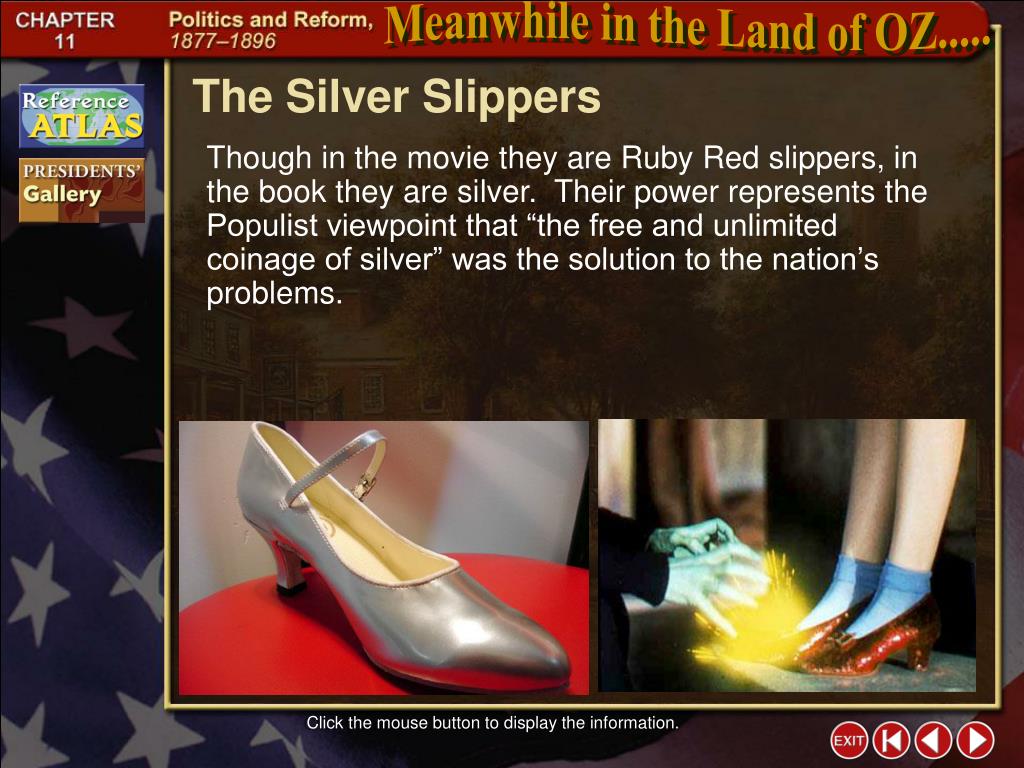 CHAPTER 11

Politics and Reform, 1877–1896

Meanwhile in the Land of OZ.....

Reference ATLAS

PRESIDENTS' Gallery

The Silver Slippers

Though in the movie they are Ruby Red slippers, in the book they are silver. Their power represents the Populist viewpoint that “the free and unlimited coinage of silver” was the solution to the nation’s problems.

Click the mouse button to display the information.

EXIT